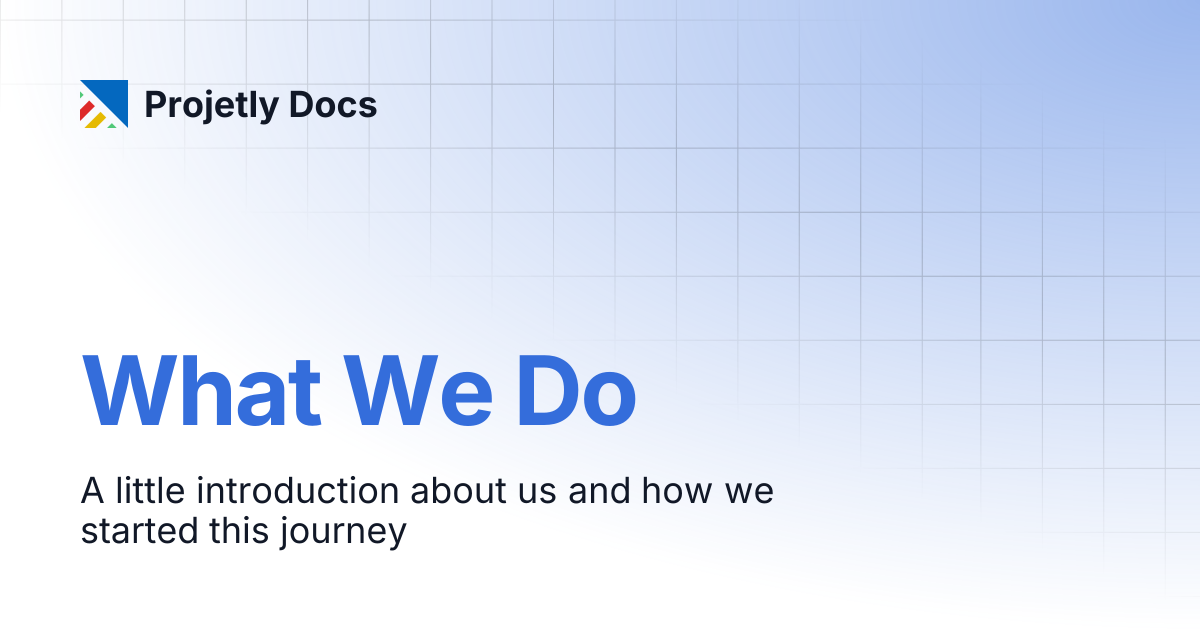 Projetly Docs

What We Do

A little introduction about us and how we started this journey